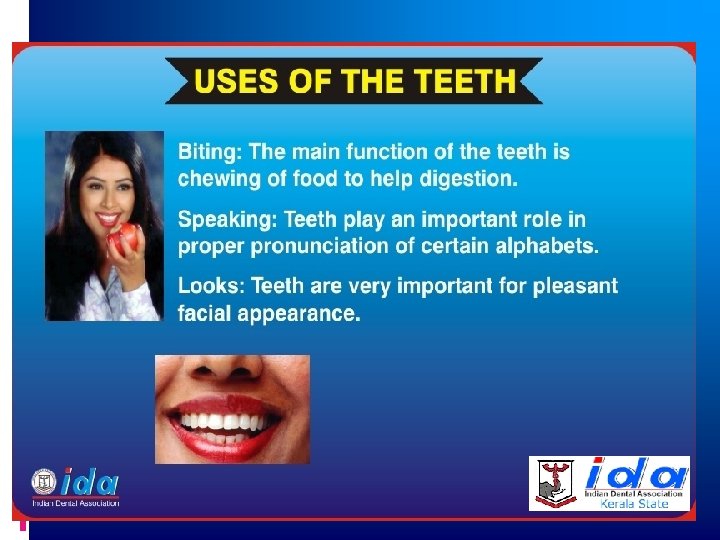 USES OF THE TEETH

Biting: The main function of the teeth is chewing of food to help digestion.

Speaking: Teeth play an important role in proper pronunciation of certain alphabets.

Looks: Teeth are very important for pleasant facial appearance.

ida
Indian Dental Association

ida
Indian Dental Association
Kerala State